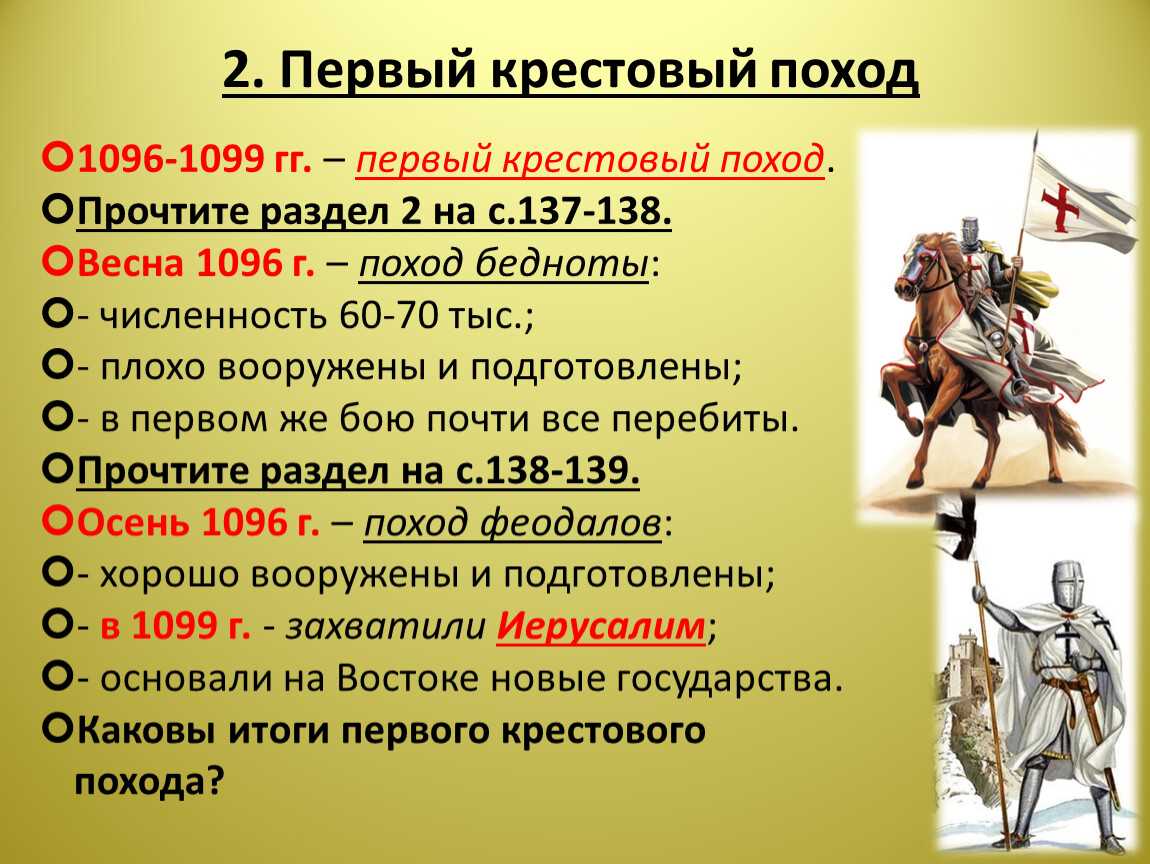 2. Первый крестовый поход

1096-1099 гг. – первый крестовый поход.

Прочтите раздел 2 на с.137-138.

Весна 1096 г. – поход бедноты:

- численность 60-70 тыс.;

- плохо вооружены и подготовлены;

- в первом же бою почти все перебиты.

Прочтите раздел на с.138-139.

Осень 1096 г. – поход феодалов:

- хорошо вооружены и подготовлены;

- в 1099 г. - захватили Иерусалим;

- основали на Востоке новые государства.

Каковы итоги первого крестового похода?